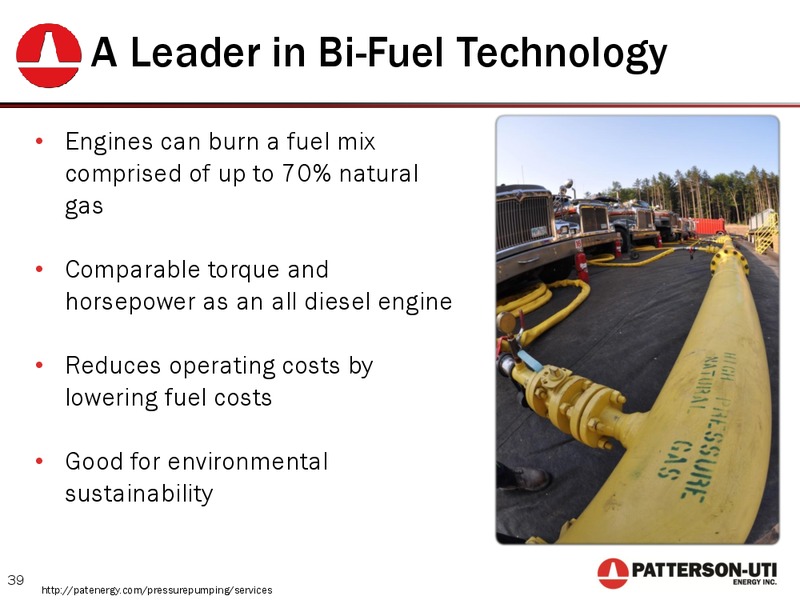 A Leader in Bi-Fuel Technology

• Engines can burn a fuel mix comprised of up to 70% natural gas

• Comparable torque and horsepower as an all diesel engine

• Reduces operating costs by lowering fuel costs

• Good for environmental sustainability

HIGH PRESSURE NATURAL GAS

39

http://patenergy.com/pressurepumping/services

PATTERSON-UTI ENERGY INC.